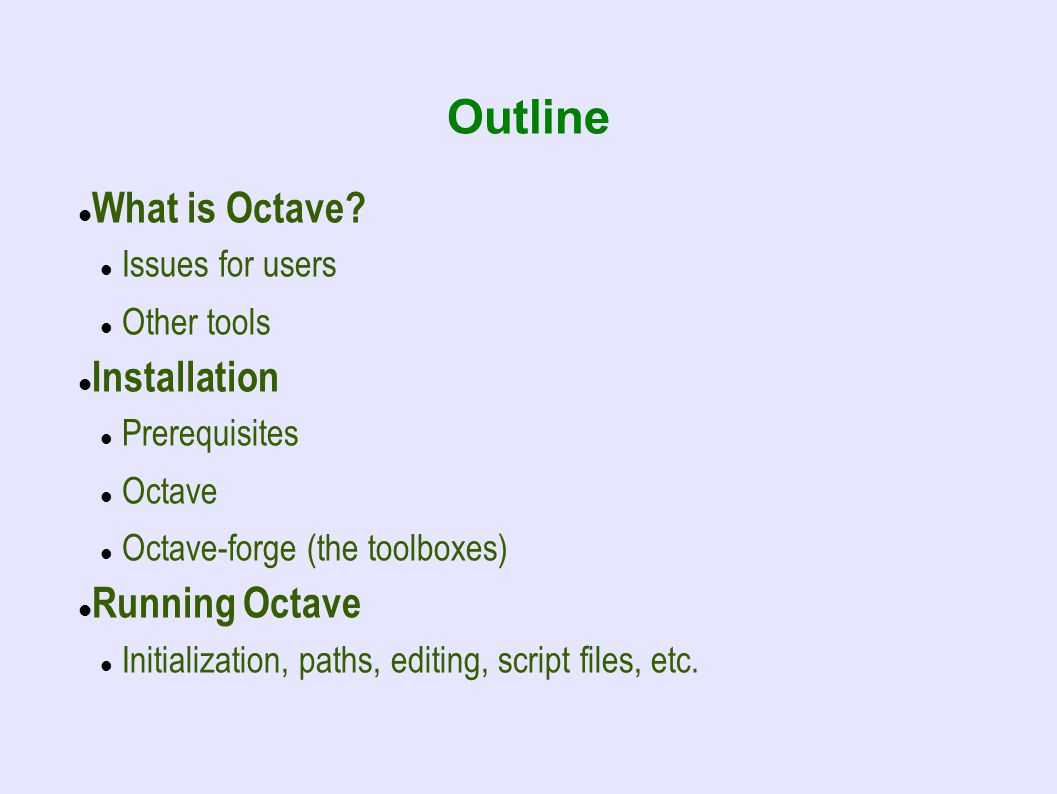 Outline

- What is Octave?
  - Issues for users
  - Other tools
- Installation
  - Prerequisites
  - Octave
  - Octave-forge (the toolboxes)
- Running Octave
  - Initialization, paths, editing, script files, etc.